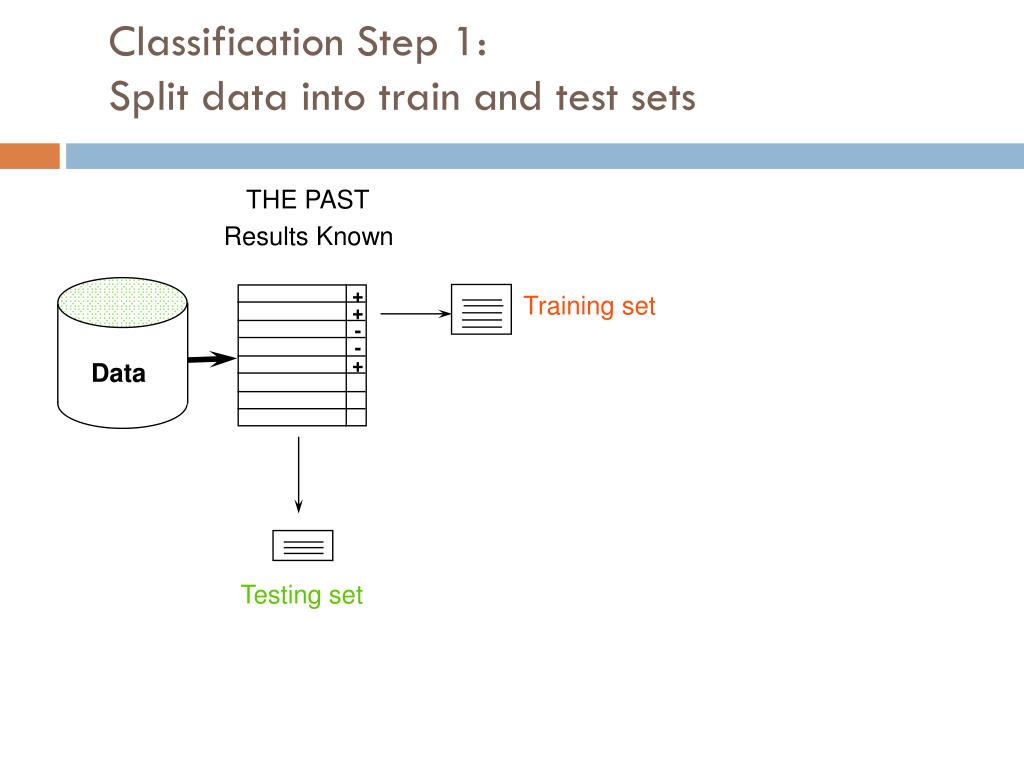 Classification Step 1:
Split data into train and test sets

THE PAST
Results Known

Data

+
+
-
-
+

Training set

Testing set